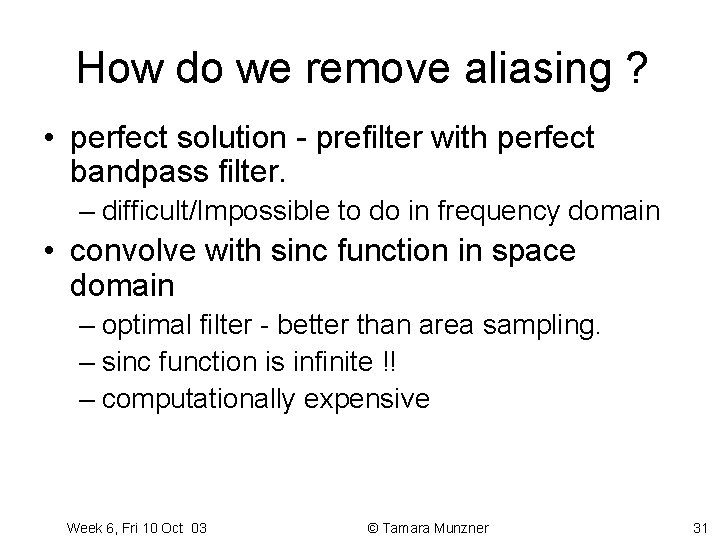 How do we remove aliasing ?

• perfect solution - prefilter with perfect bandpass filter.

– difficult/Impossible to do in frequency domain

• convolve with sinc function in space domain

– optimal filter - better than area sampling.

– sinc function is infinite !!

– computationally expensive

Week 6, Fri 10 Oct 03

© Tamara Munzner

31